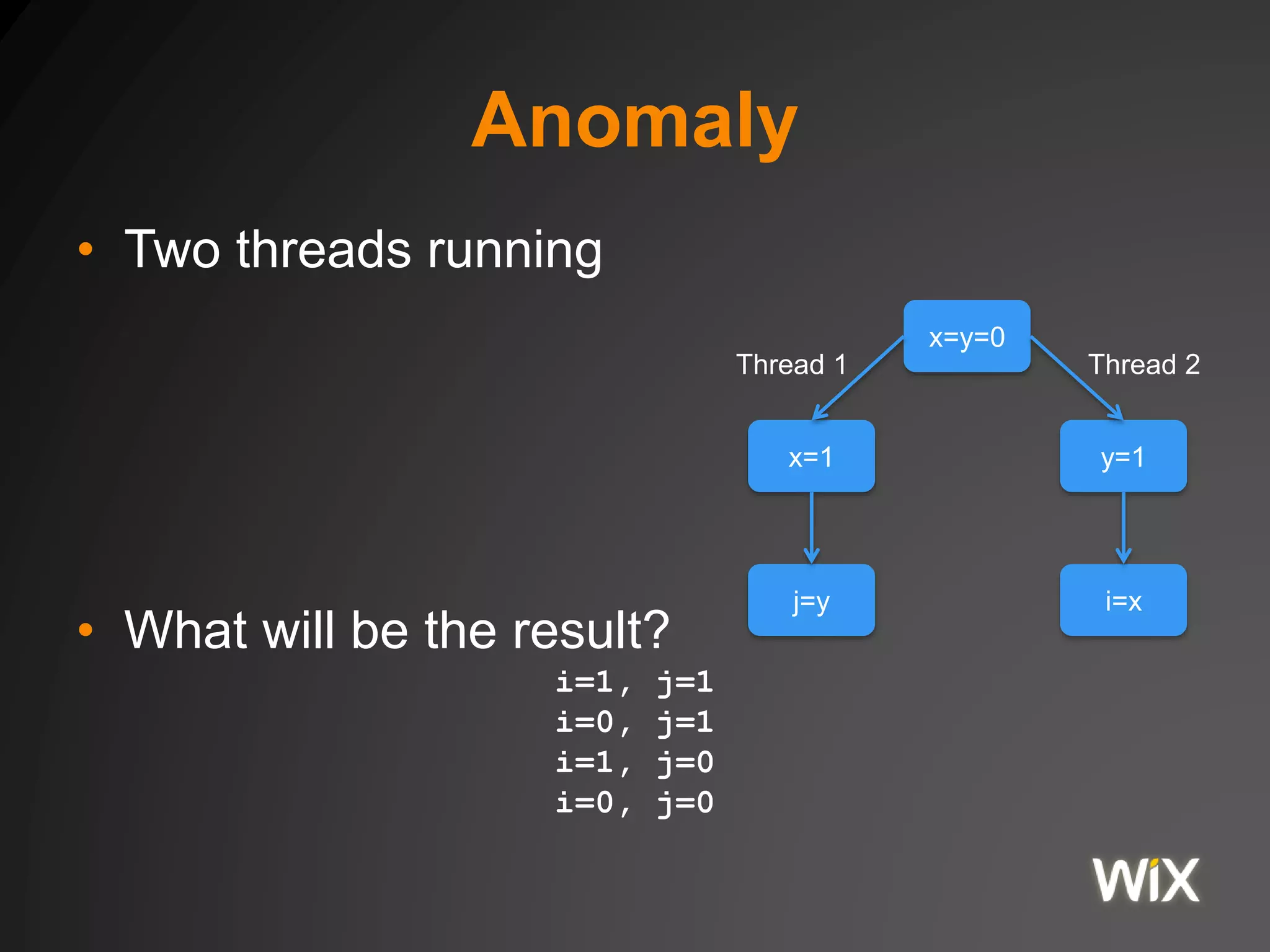 Anomaly

• Two threads running

x=y=0

Thread 1

Thread 2

x=1

y=1

j=y

i=x

• What will be the result?

i=1, j=1
i=0, j=1
i=1, j=0
i=0, j=0

WiX